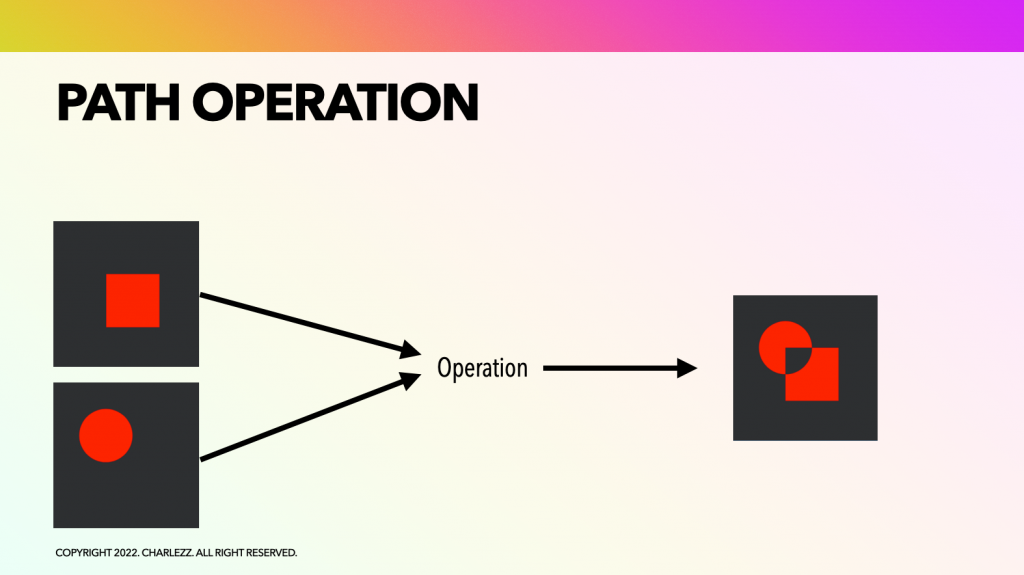 PATH OPERATION

Operation

COPYRIGHT 2022. CHARLEZZ. ALL RIGHT RESERVED.